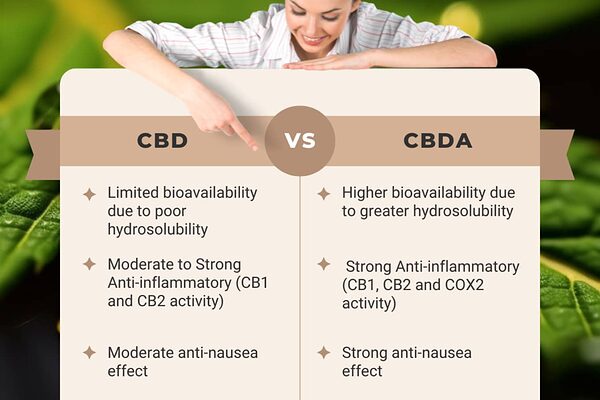 CBD

VS

CBDA

Limited bioavailability due to poor hydrosolubility

Moderate to Strong Anti-inflammatory (CB1 and CB2 activity)

Moderate anti-nausea effect

Higher bioavailability due to greater hydrosolubility

Strong Anti-inflammatory (CB1, CB2 and COX2 activity)

Strong anti-nausea effect